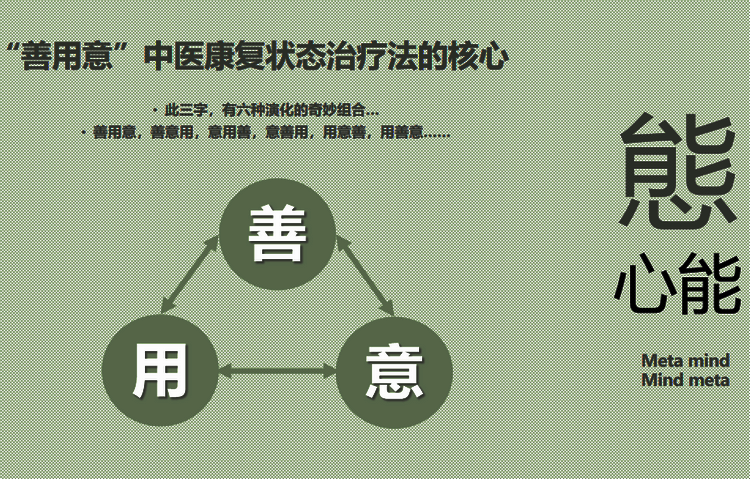 “善用意”中医康复状态治疗法的核心

· 此三字，有六种演化的奇妙组合...
· 善用意，善意用，意用善，意善用，用意善，用善意......

善

用

意

態

心能

Meta mind
Mind meta